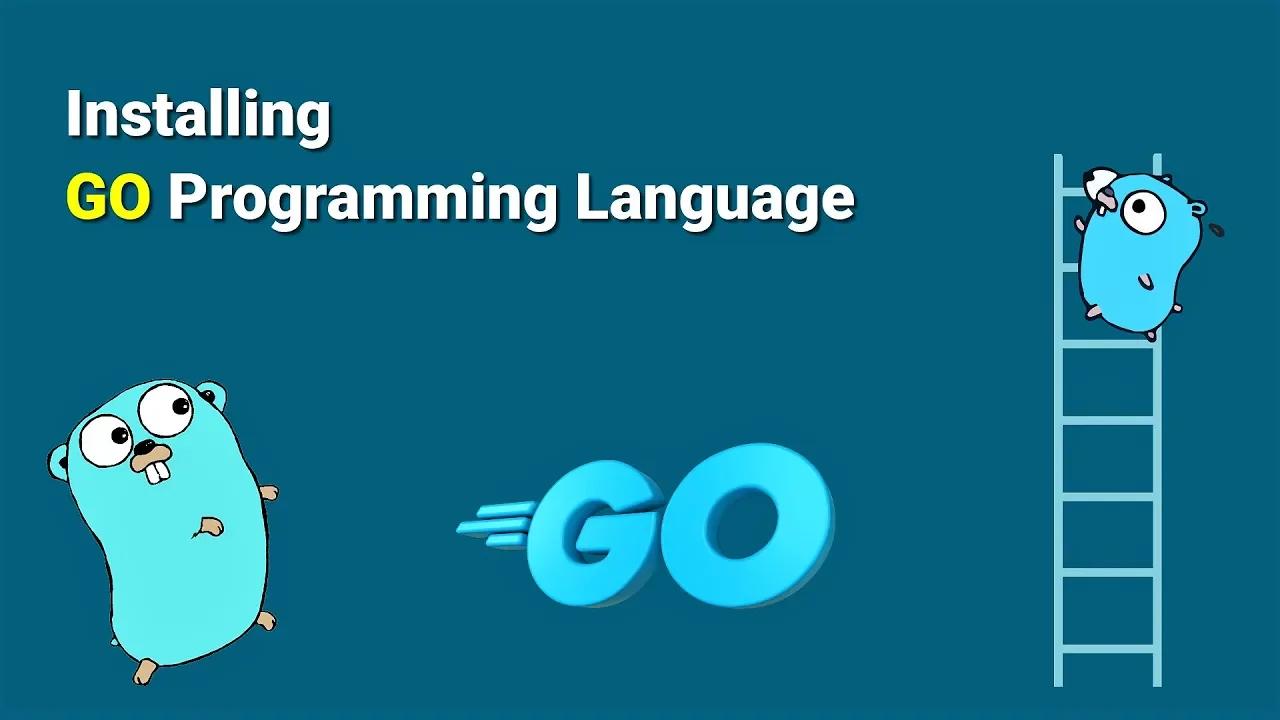 Installing
GO Programming Language

GO